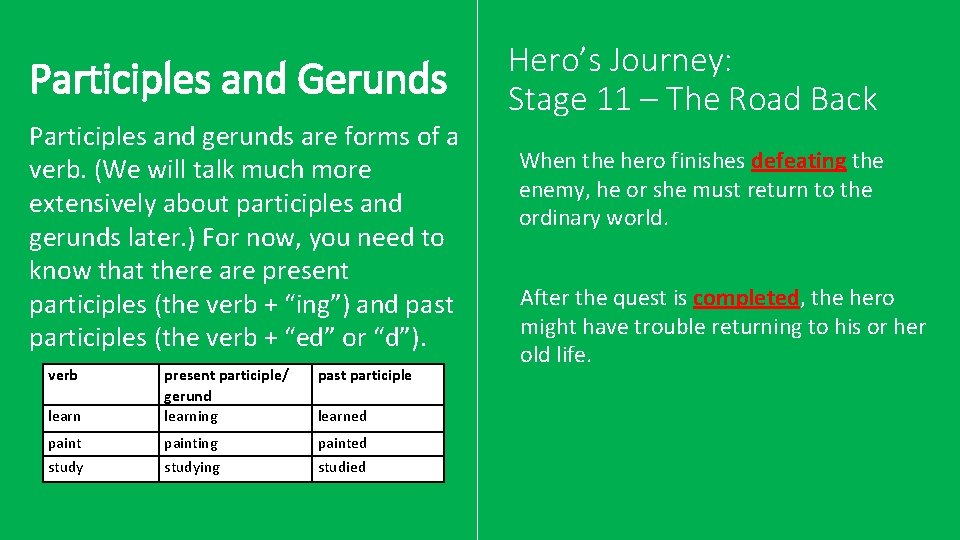 Participles and Gerunds

Participles and gerunds are forms of a verb. (We will talk much more extensively about participles and gerunds later.) For now, you need to know that there are present participles (the verb + “ing”) and past participles (the verb + “ed” or “d”).

| verb | present participle/ gerund | past participle |
|---|---|---|
| learn | learning | learned |
| paint | painting | painted |
| study | studying | studied |

Hero’s Journey:
Stage 11 – The Road Back

When the hero finishes defeating the enemy, he or she must return to the ordinary world.

After the quest is completed, the hero might have trouble returning to his or her old life.